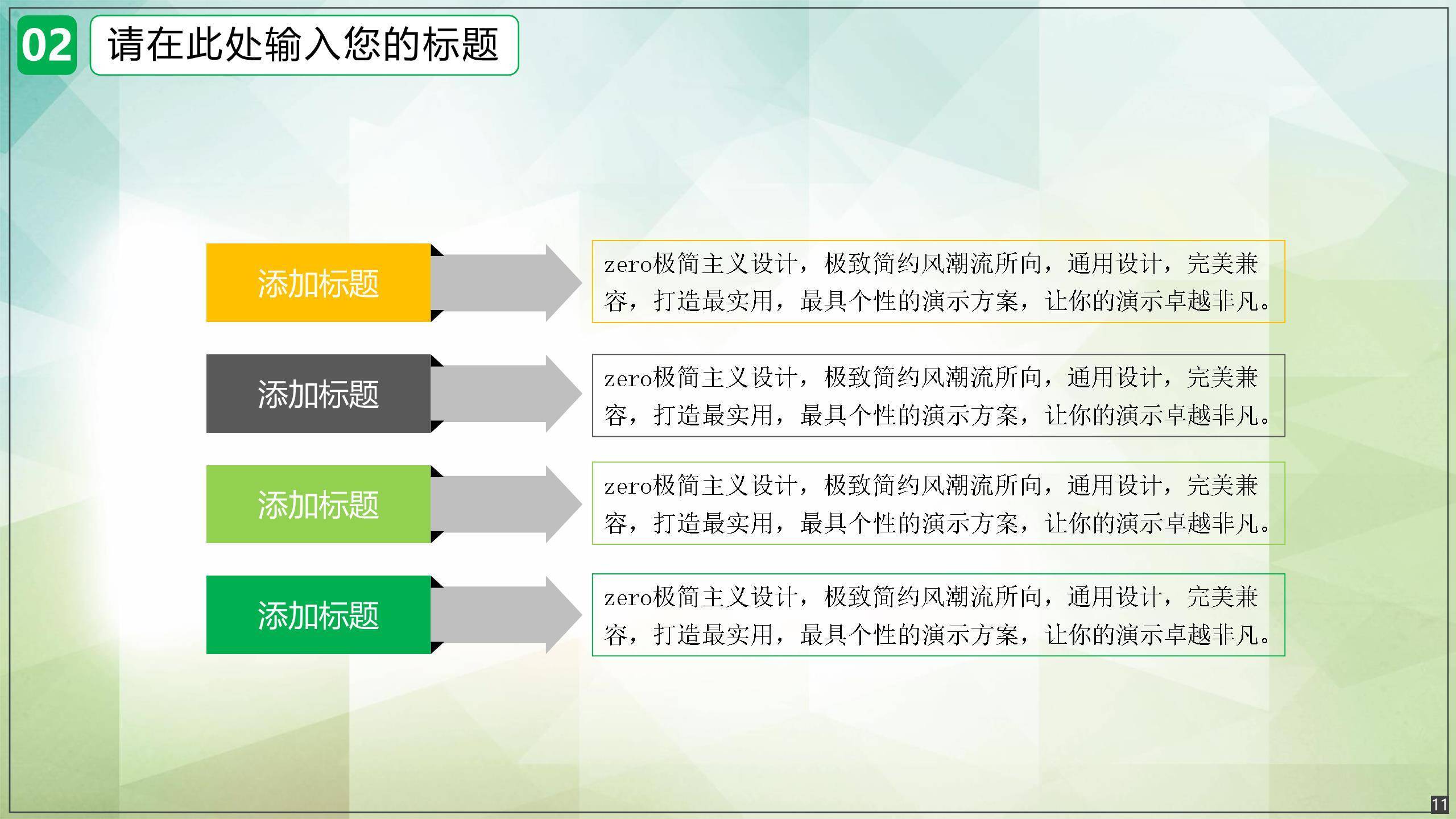 02 请在此处输入您的标题

添加标题

zero极简主义设计，极致简约风潮流所向，通用设计，完美兼容，打造最实用，最具个性的演示方案，让你的演示卓越非凡。

添加标题

zero极简主义设计，极致简约风潮流所向，通用设计，完美兼容，打造最实用，最具个性的演示方案，让你的演示卓越非凡。

添加标题

zero极简主义设计，极致简约风潮流所向，通用设计，完美兼容，打造最实用，最具个性的演示方案，让你的演示卓越非凡。

添加标题

zero极简主义设计，极致简约风潮流所向，通用设计，完美兼容，打造最实用，最具个性的演示方案，让你的演示卓越非凡。

11